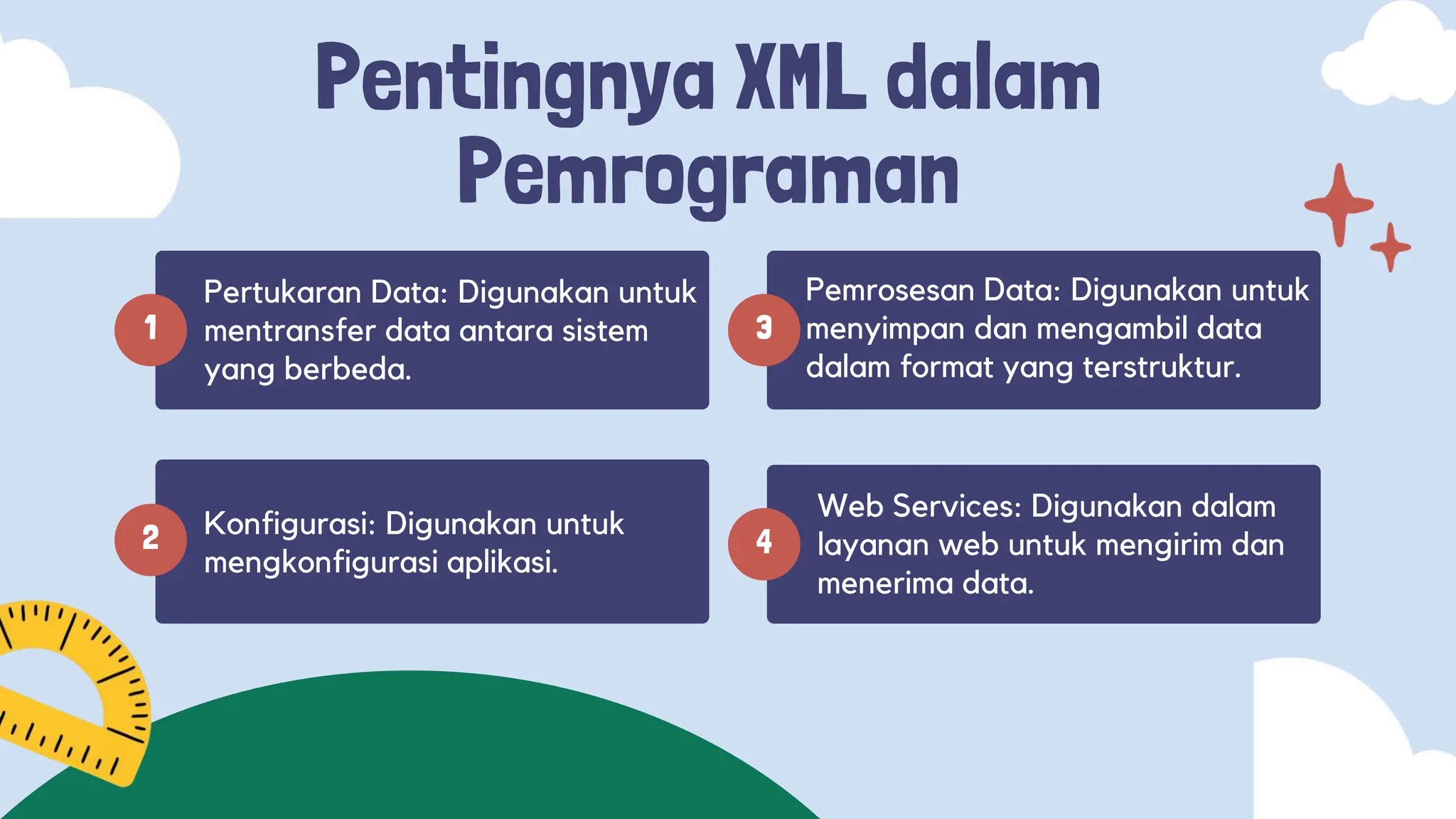 Pentingnya XML dalam Pemrograman

1 Pertukaran Data: Digunakan untuk mentransfer data antara sistem yang berbeda.

2 Konfigurasi: Digunakan untuk mengkonfigurasi aplikasi.

3 Pemrosesan Data: Digunakan untuk menyimpan dan mengambil data dalam format yang terstruktur.

4 Web Services: Digunakan dalam layanan web untuk mengirim dan menerima data.